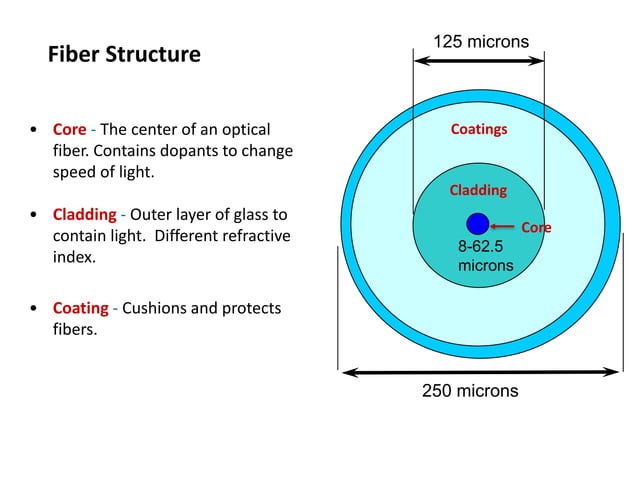 Fiber Structure

• Core - The center of an optical fiber. Contains dopants to change speed of light.

• Cladding - Outer layer of glass to contain light. Different refractive index.

• Coating - Cushions and protects fibers.

125 microns

Coatings

Cladding

Core

8-62.5 microns

250 microns